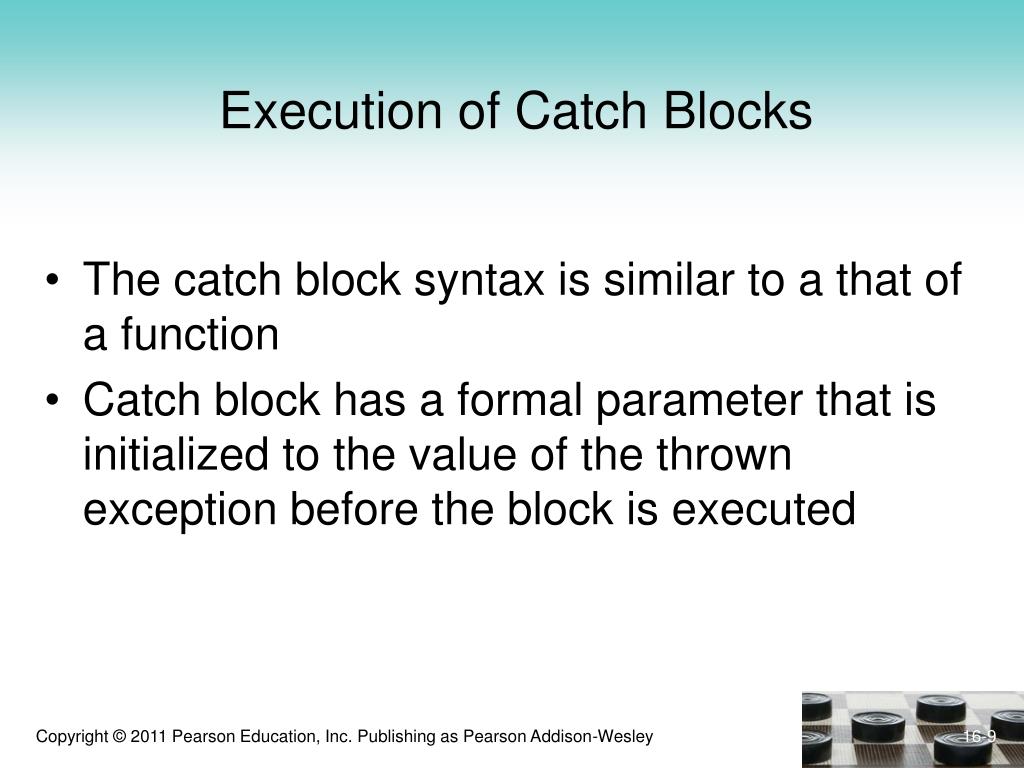 Execution of Catch Blocks

• The catch block syntax is similar to a that of a function
• Catch block has a formal parameter that is initialized to the value of the thrown exception before the block is executed

Copyright © 2011 Pearson Education, Inc. Publishing as Pearson Addison-Wesley

16-9